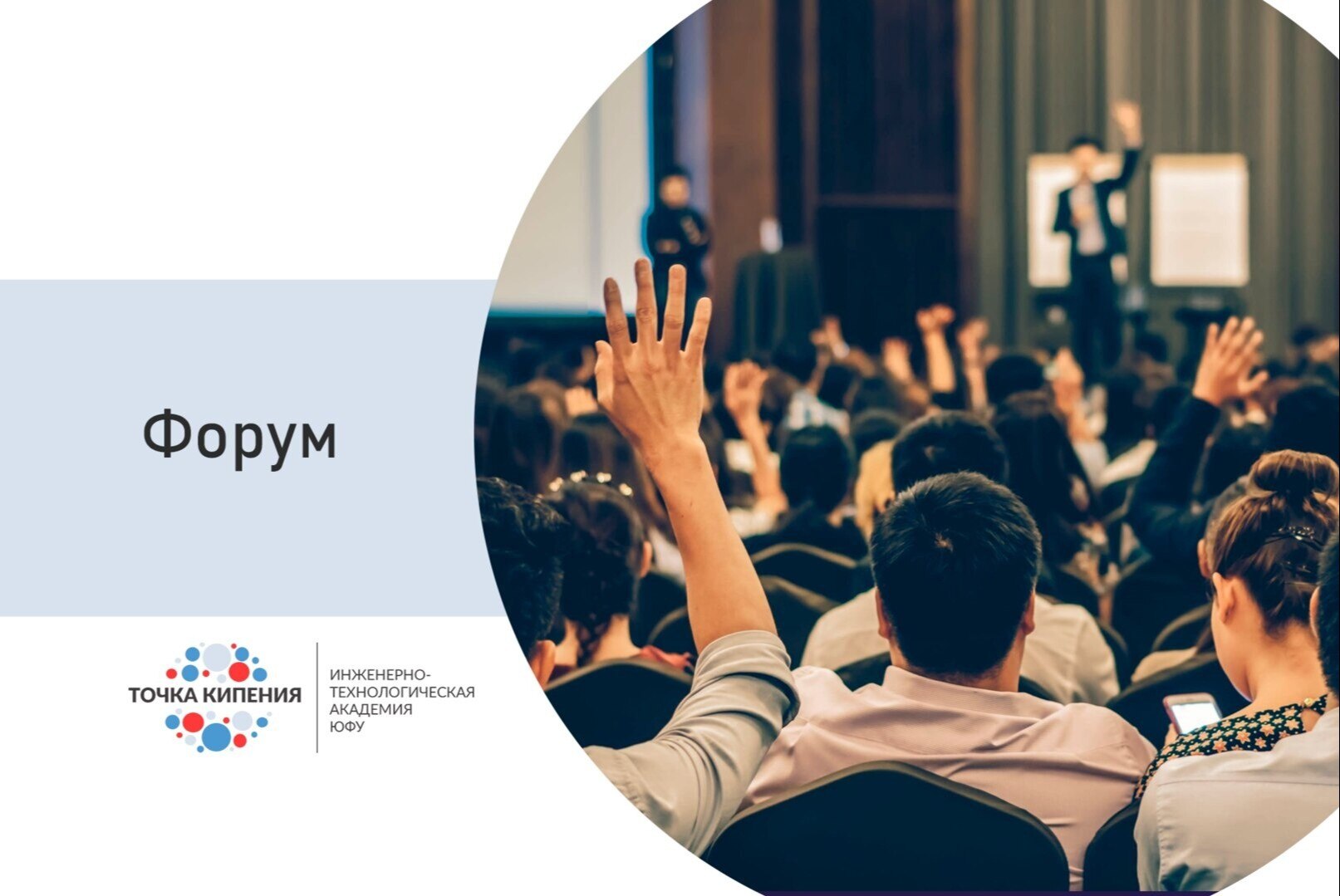 Форум

ТОЧКА КИПЕНИЯ

ИНЖЕНЕРНО-ТЕХНОЛОГИЧЕСКАЯ АКАДЕМИЯ ЮФУ